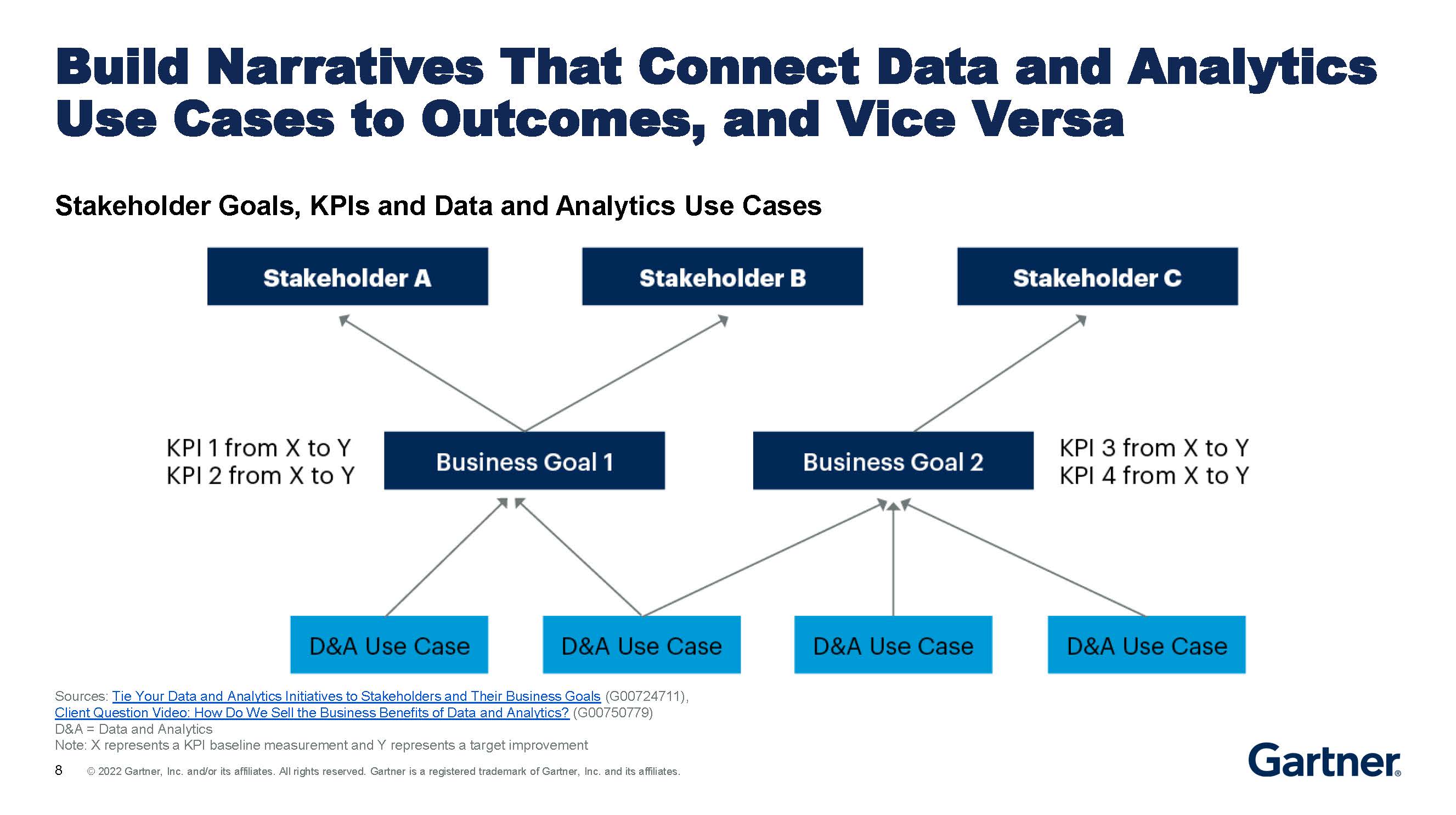 Build Narratives That Connect Data and Analytics Use Cases to Outcomes, and Vice Versa

Stakeholder Goals, KPIs and Data and Analytics Use Cases

Stakeholder A

Stakeholder B

Stakeholder C

KPI 1 from X to Y
KPI 2 from X to Y

Business Goal 1

Business Goal 2

KPI 3 from X to Y
KPI 4 from X to Y

D&A Use Case

D&A Use Case

D&A Use Case

D&A Use Case

Sources: Tie Your Data and Analytics Initiatives to Stakeholders and Their Business Goals (G00724711), Client Question Video: How Do We Sell the Business Benefits of Data and Analytics? (G00750779)
D&A = Data and Analytics
Note: X represents a KPI baseline measurement and Y represents a target improvement

8 © 2022 Gartner, Inc. and/or its affiliates. All rights reserved. Gartner is a registered trademark of Gartner, Inc. and its affiliates.

Gartner®